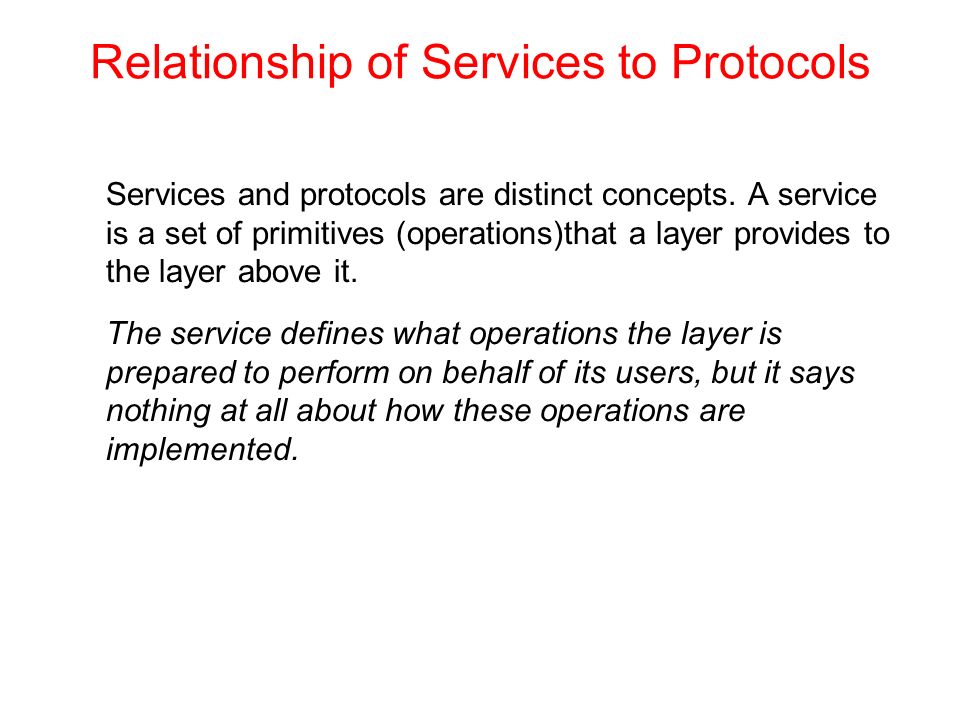 Relationship of Services to Protocols

Services and protocols are distinct concepts. A service is a set of primitives (operations)that a layer provides to the layer above it.

The service defines what operations the layer is prepared to perform on behalf of its users, but it says nothing at all about how these operations are implemented.